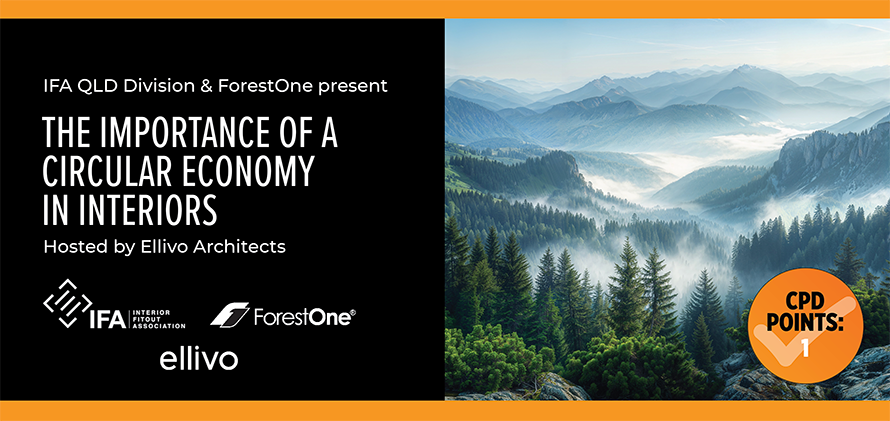 IFA QLD Division & ForestOne present

THE IMPORTANCE OF A CIRCULAR ECONOMY IN INTERIORS

Hosted by Ellivo Architects

IFA INTERIOR FITOUT ASSOCIATION

ForestOne®

ellivo

CPD POINTS: 1